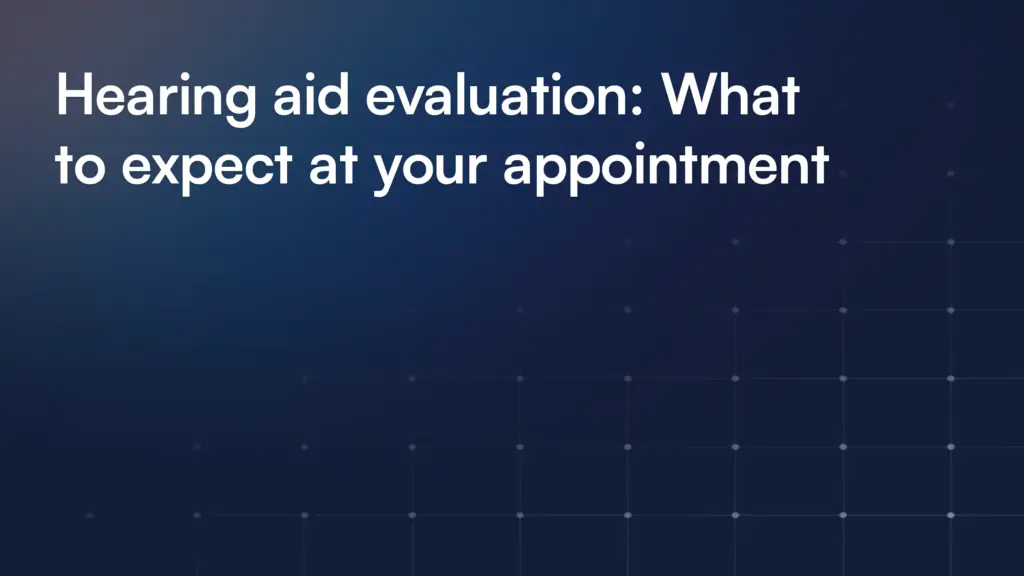 Hearing aid evaluation: What to expect at your appointment